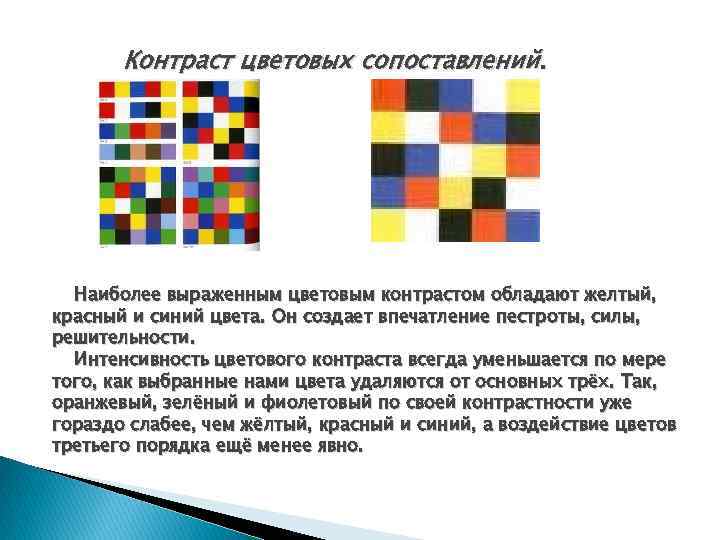 Контраст цветовых сопоставлений.

Наиболее выраженным цветовым контрастом обладают желтый, красный и синий цвета. Он создает впечатление пестроты, силы, решительности.

Интенсивность цветового контраста всегда уменьшается по мере того, как выбранные нами цвета удаляются от основных трёх. Так, оранжевый, зелёный и фиолетовый по своей контрастности уже гораздо слабее, чем жёлтый, красный и синий, а воздействие цветов третьего порядка ещё менее явно.